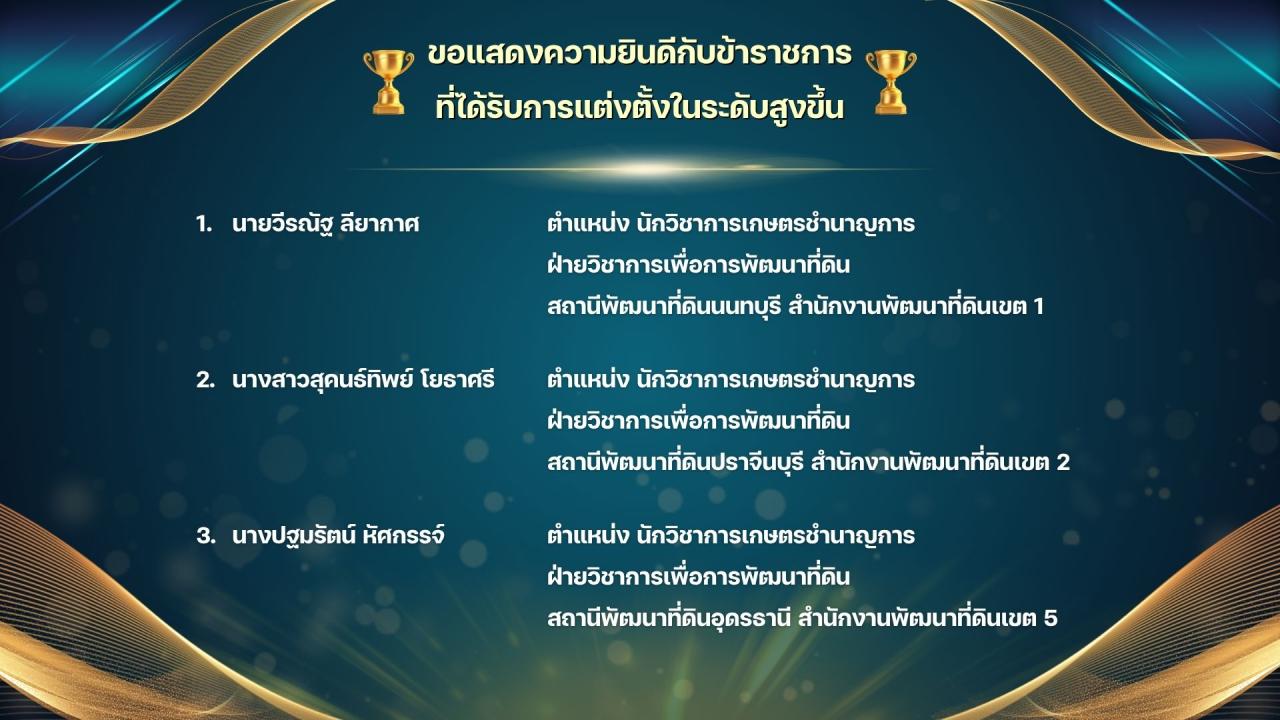 ขอแสดงความยินดีกับข้าราชการ
ที่ได้รับการแต่งตั้งในระดับสูงขึ้น

1. นายวีรณัฐ ลียากาศ ตำแหน่ง นักวิชาการเกษตรชำนาญการ
ฝ่ายวิชาการเพื่อการพัฒนาที่ดิน
สถานีพัฒนาที่ดินนนทบุรี สำนักงานพัฒนาที่ดินเขต 1

2. นางสาวสุคนธ์ทิพย์ โยธาศรี ตำแหน่ง นักวิชาการเกษตรชำนาญการ
ฝ่ายวิชาการเพื่อการพัฒนาที่ดิน
สถานีพัฒนาที่ดินปราจีนบุรี สำนักงานพัฒนาที่ดินเขต 2

3. นางปฐมรัตน์ หัศกรรจ์ ตำแหน่ง นักวิชาการเกษตรชำนาญการ
ฝ่ายวิชาการเพื่อการพัฒนาที่ดิน
สถานีพัฒนาที่ดินอุดรธานี สำนักงานพัฒนาที่ดินเขต 5